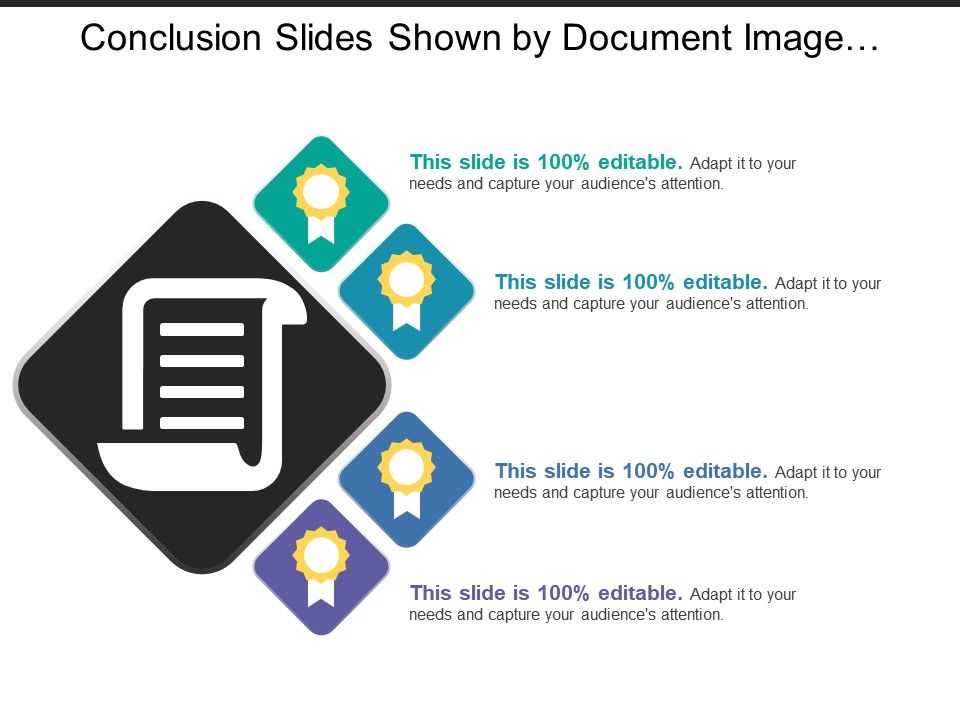 Conclusion Slides Shown by Document Image…

This slide is 100% editable. Adapt it to your needs and capture your audience's attention.

This slide is 100% editable. Adapt it to your needs and capture your audience's attention.

This slide is 100% editable. Adapt it to your needs and capture your audience's attention.

This slide is 100% editable. Adapt it to your needs and capture your audience's attention.